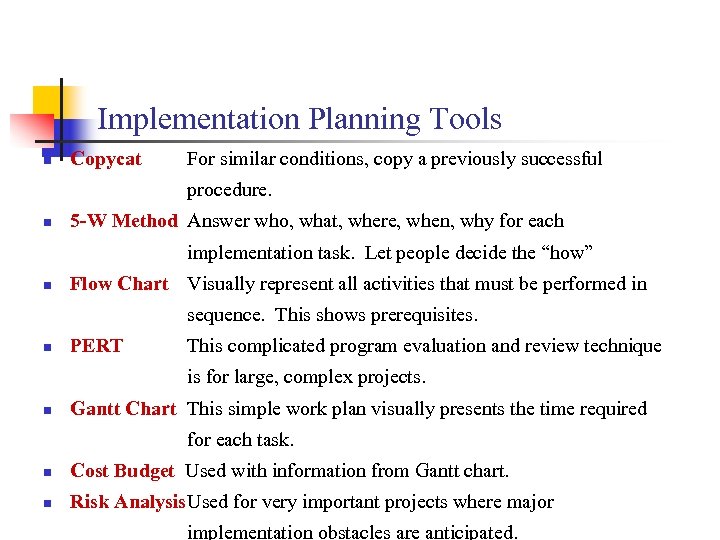 Implementation Planning Tools

- Copycat For similar conditions, copy a previously successful procedure.
- 5-W Method Answer who, what, where, when, why for each implementation task. Let people decide the “how”
- Flow Chart Visually represent all activities that must be performed in sequence. This shows prerequisites.
- PERT This complicated program evaluation and review technique is for large, complex projects.
- Gantt Chart This simple work plan visually presents the time required for each task.
- Cost Budget Used with information from Gantt chart.
- Risk Analysis Used for very important projects where major implementation obstacles are anticipated.